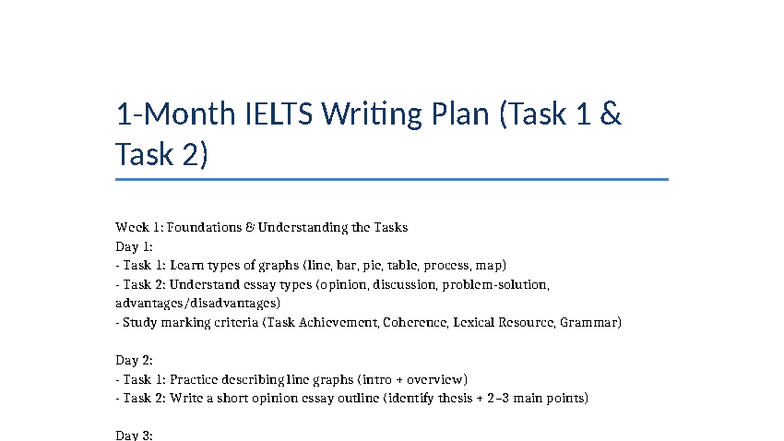 1-Month IELTS Writing Plan (Task 1 & Task 2)

Week 1: Foundations & Understanding the Tasks
Day 1:
- Task 1: Learn types of graphs (line, bar, pie, table, process, map)
- Task 2: Understand essay types (opinion, discussion, problem-solution, advantages/disadvantages)
- Study marking criteria (Task Achievement, Coherence, Lexical Resource, Grammar)

Day 2:
- Task 1: Practice describing line graphs (intro + overview)
- Task 2: Write a short opinion essay outline (identify thesis + 2–3 main points)

Day 3: